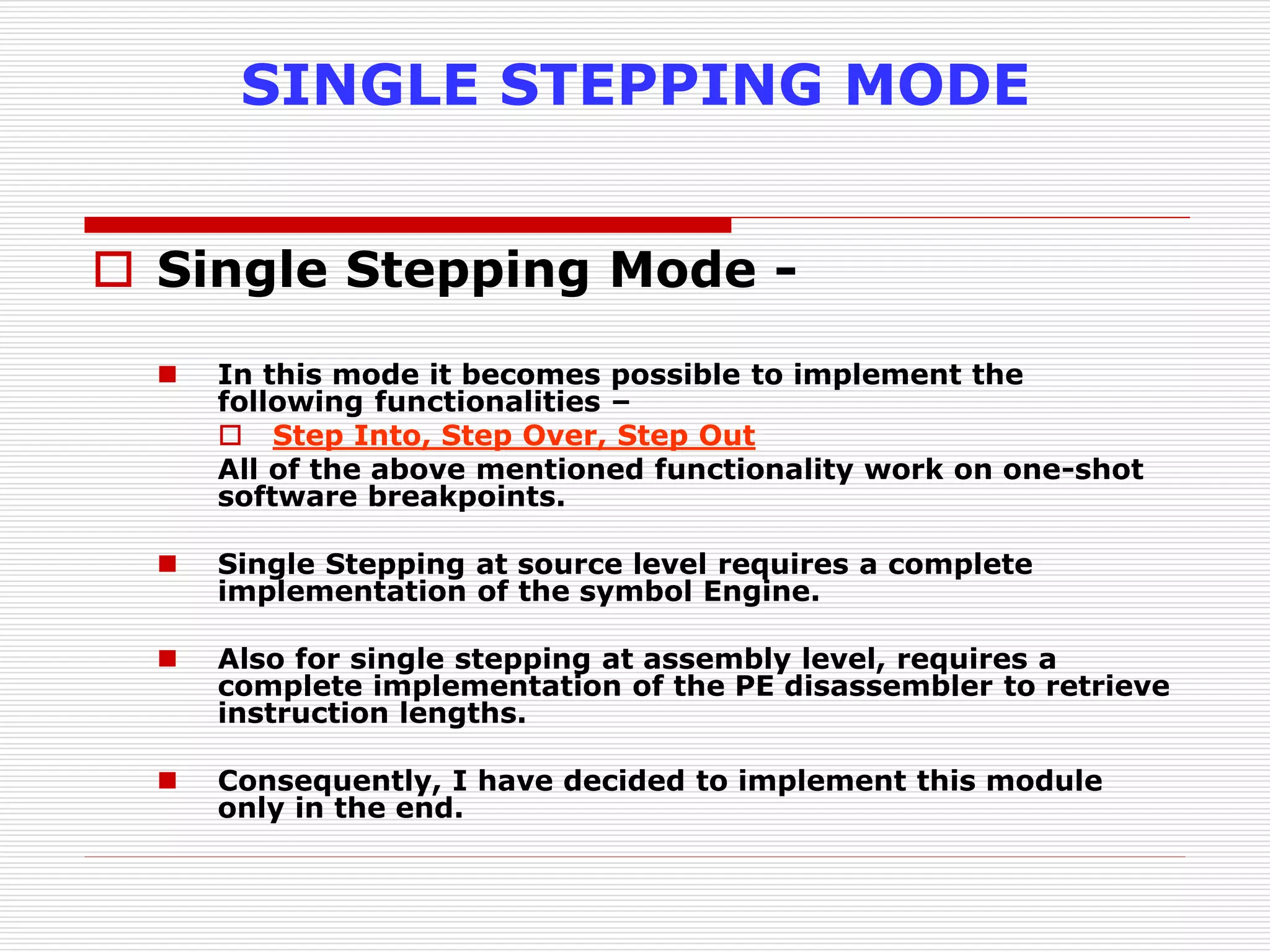 SINGLE STEPPING MODE

Single Stepping Mode -

In this mode it becomes possible to implement the following functionalities –

Step Into, Step Over, Step Out

All of the above mentioned functionality work on one-shot software breakpoints.

Single Stepping at source level requires a complete implementation of the symbol Engine.

Also for single stepping at assembly level, requires a complete implementation of the PE disassembler to retrieve instruction lengths.

Consequently, I have decided to implement this module only in the end.